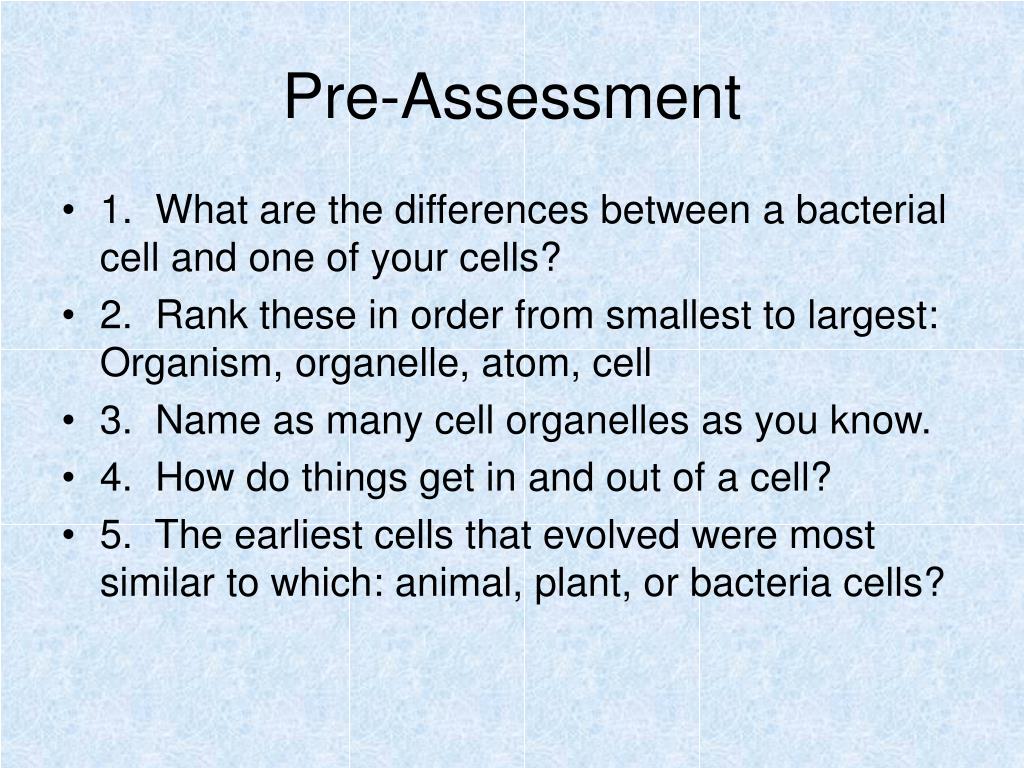 Pre-Assessment

• 1. What are the differences between a bacterial cell and one of your cells?
• 2. Rank these in order from smallest to largest: Organism, organelle, atom, cell
• 3. Name as many cell organelles as you know.
• 4. How do things get in and out of a cell?
• 5. The earliest cells that evolved were most similar to which: animal, plant, or bacteria cells?